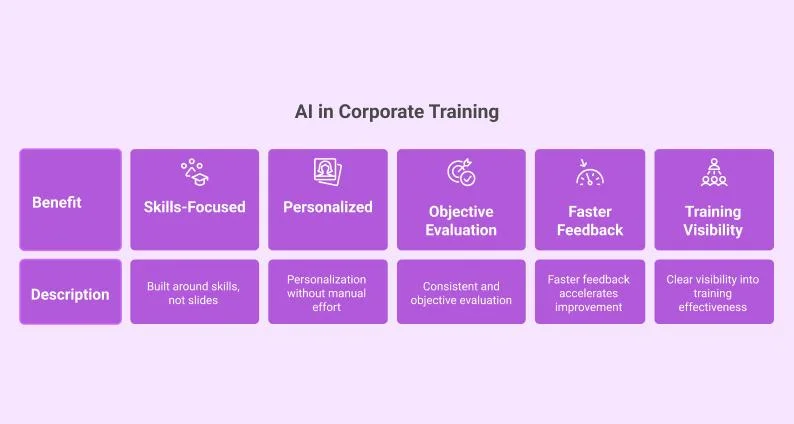 AI in Corporate Training

| Benefit | Skills-Focused | Personalized | Objective Evaluation | Faster Feedback | Training Visibility |
|---|---|---|---|---|---|
| Description | Built around skills, not slides | Personalization without manual effort | Consistent and objective evaluation | Faster feedback accelerates improvement | Clear visibility into training effectiveness |